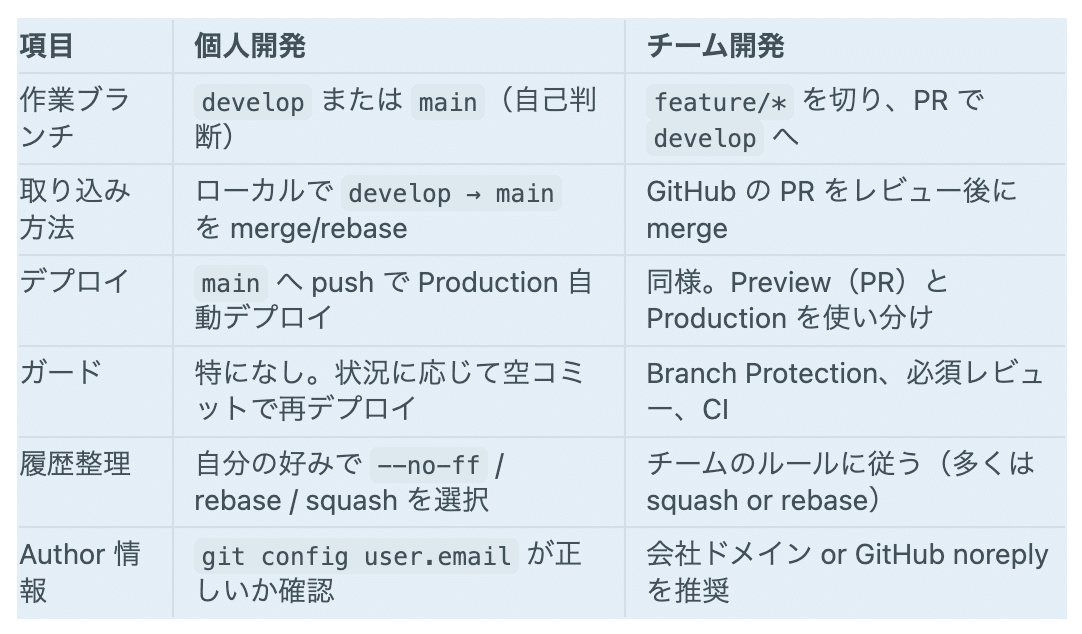 | 項目 | 個人開発 | チーム開発 |
|---|---|---|
| 作業ブランチ | develop または main（自己判断） | feature/* を切り、PR で develop へ |
| 取り込み方法 | ローカルで develop → main を merge/rebase | GitHub の PR をレビュー後に merge |
| デプロイ | main へ push で Production 自動デプロイ | 同様。Preview（PR）と Production を使い分け |
| ガード | 特になし。状況に応じて空コミットで再デプロイ | Branch Protection、必須レビュー、CI |
| 履歴整理 | 自分の好みで --no-ff / rebase / squash を選択 | チームのルールに従う（多くは squash or rebase） |
| Author 情報 | git config user.email が正しいか確認 | 会社ドメイン or GitHub noreply を推奨 |